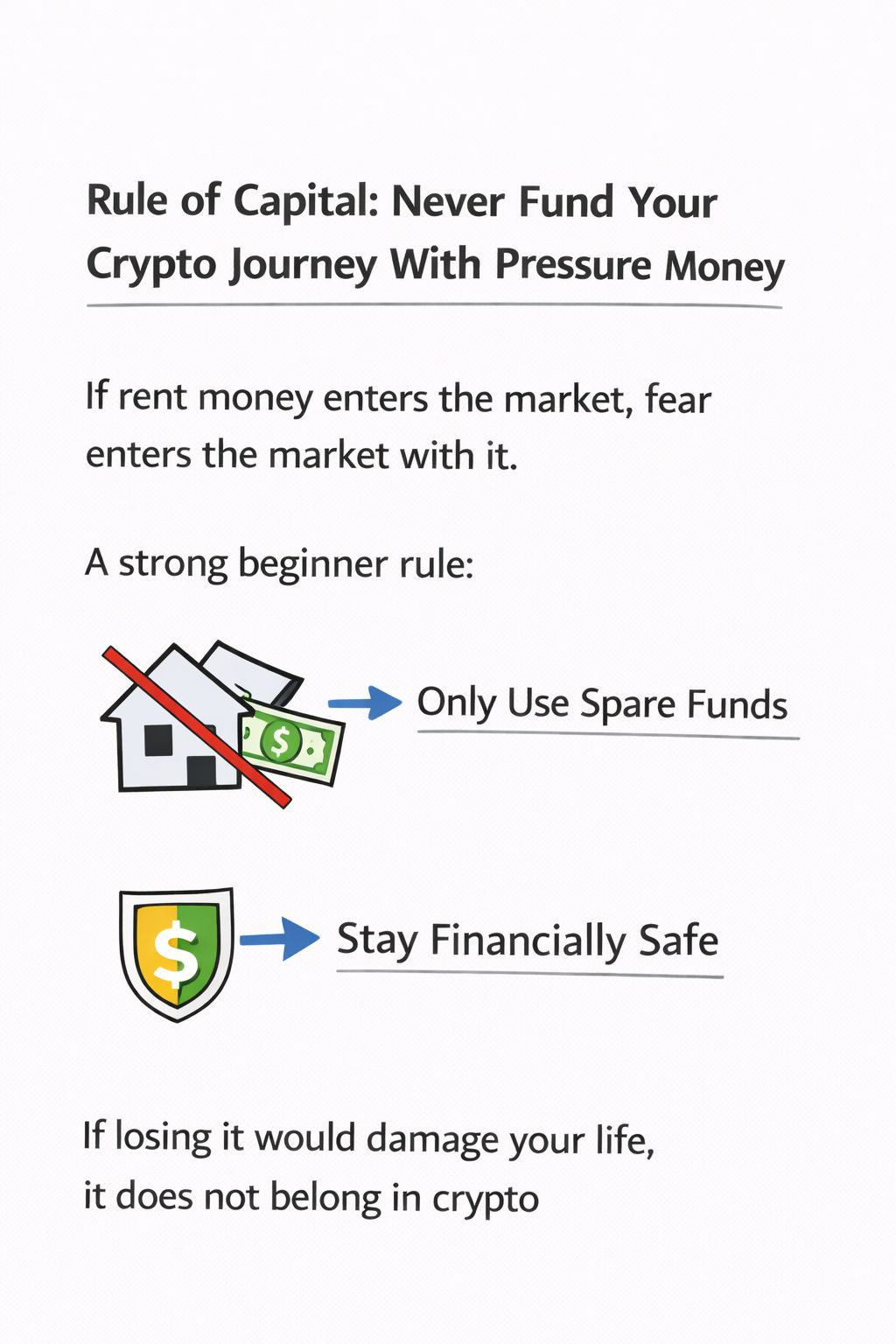 Rule of Capital: Never Fund Your Crypto Journey With Pressure Money

If rent money enters the market, fear enters the market with it.

A strong beginner rule:

$ Only Use Spare Funds

$ Stay Financially Safe

If losing it would damage your life, it does not belong in crypto